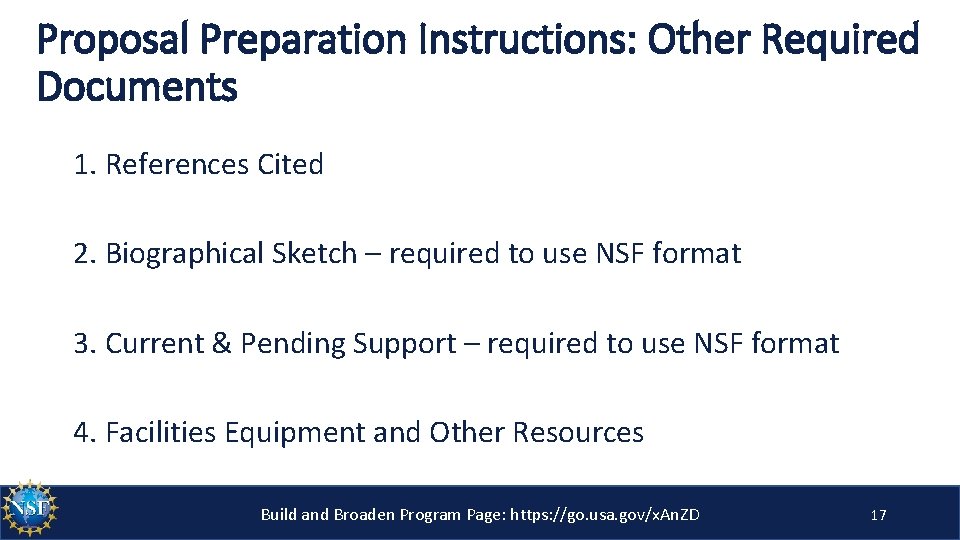 Proposal Preparation Instructions: Other Required Documents

1. References Cited

2. Biographical Sketch – required to use NSF format

3. Current & Pending Support – required to use NSF format

4. Facilities Equipment and Other Resources

NSF

Build and Broaden Program Page: https://go.usa.gov/xAnZD

17